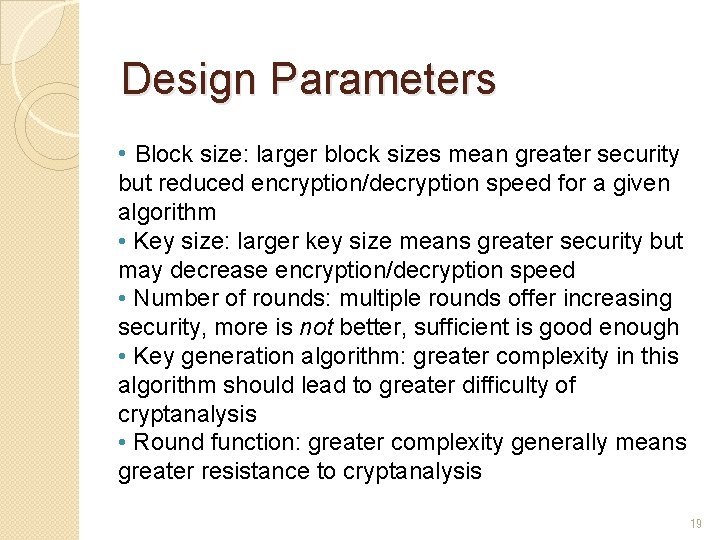 Design Parameters

• Block size: larger block sizes mean greater security but reduced encryption/decryption speed for a given algorithm
• Key size: larger key size means greater security but may decrease encryption/decryption speed
• Number of rounds: multiple rounds offer increasing security, more is not better, sufficient is good enough
• Key generation algorithm: greater complexity in this algorithm should lead to greater difficulty of cryptanalysis
• Round function: greater complexity generally means greater resistance to cryptanalysis

19